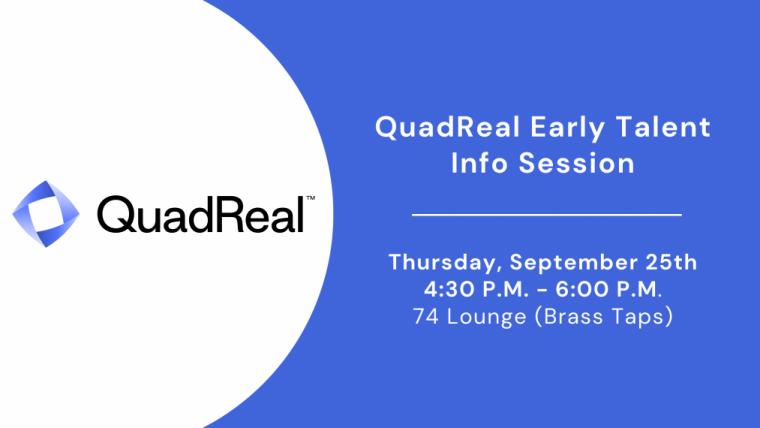 QuadReal™

QuadReal Early Talent Info Session

Thursday, September 25th
4:30 P.M. - 6:00 P.M.
74 Lounge (Brass Taps)